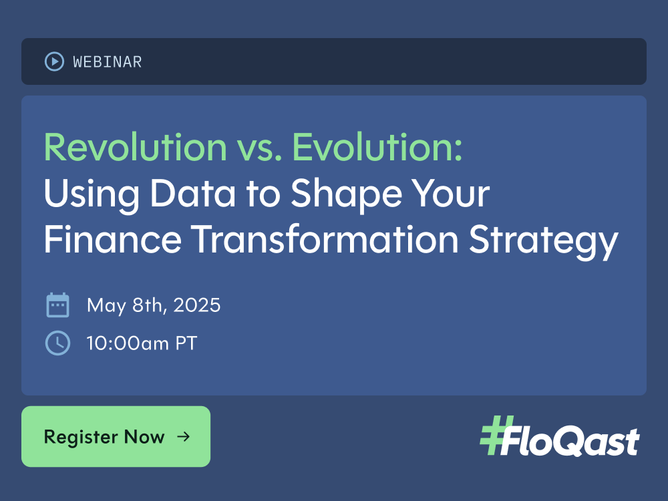 WEBINAR

Revolution vs. Evolution: Using Data to Shape Your Finance Transformation Strategy

May 8th, 2025

10:00am PT

Register Now →

#FloQast